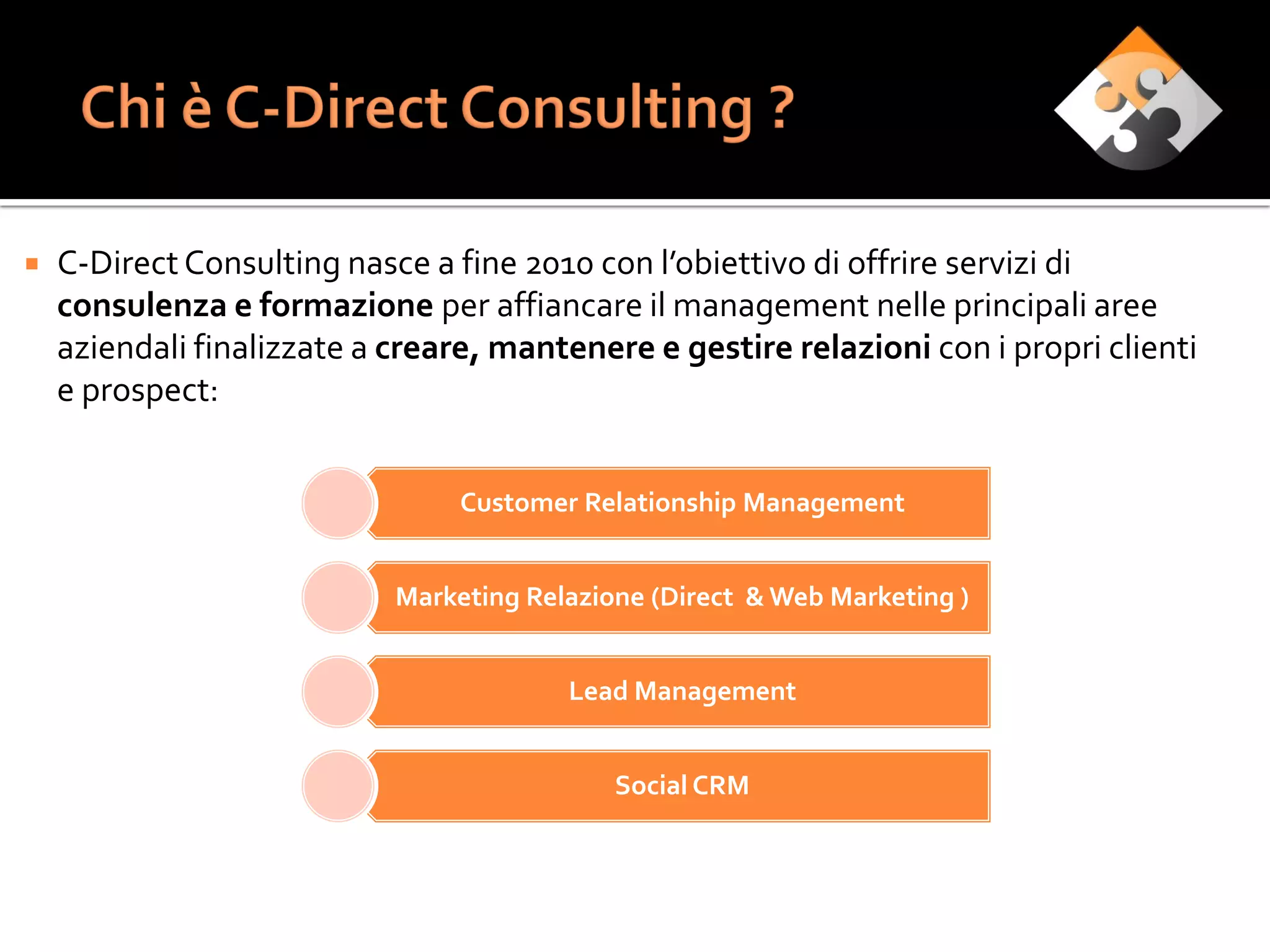 Chi è C-Direct Consulting ?

C-Direct Consulting nasce a fine 2010 con l'obiettivo di offrire servizi di consulenza e formazione per affiancare il management nelle principali aree aziendali finalizzate a creare, mantenere e gestire relazioni con i propri clienti e prospect:

Customer Relationship Management

Marketing Relazione (Direct & Web Marketing )

Lead Management

Social CRM